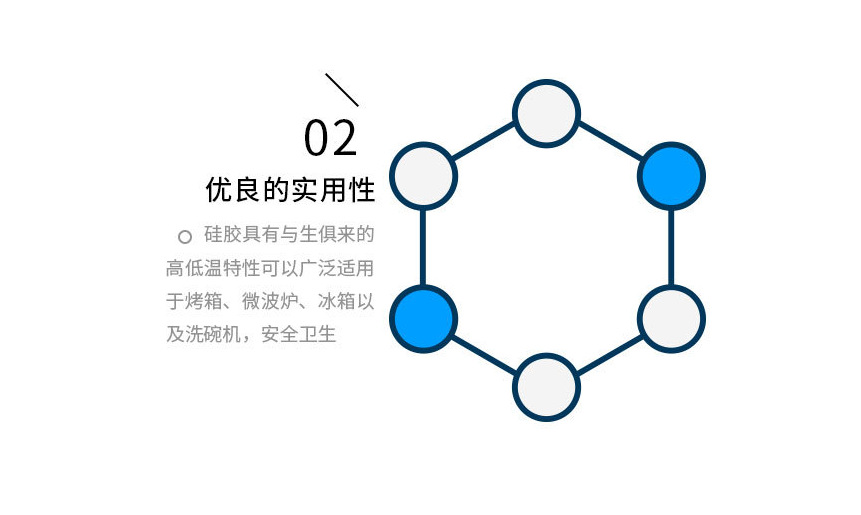 02

优良的实用性

硅胶具有与生俱来的高低温特性可以广泛适用于烤箱、微波炉、冰箱以及洗碗机，安全卫生